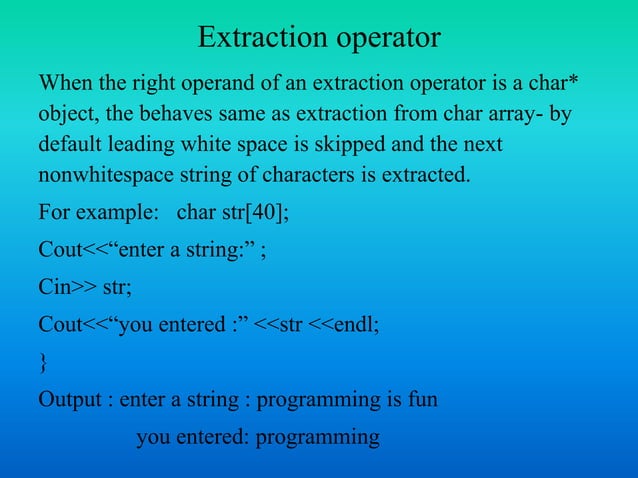 Extraction operator

When the right operand of an extraction operator is a char* object, the behaves same as extraction from char array- by default leading white space is skipped and the next nonwhitespace string of characters is extracted.

For example: char str[40];

Cout<<“enter a string:” ;

Cin>> str;

Cout<<“you entered :” <<str <<endl;

}

Output : enter a string : programming is fun

you entered: programming